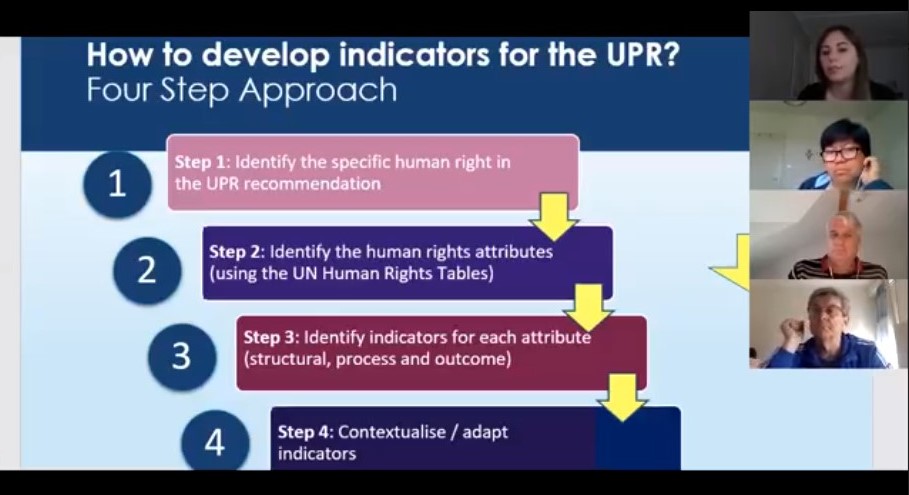 How to develop indicators for the UPR?
Four Step Approach

1

Step 1: Identify the specific human right in the UPR recommendation

2

Step 2: Identify the human rights attributes (using the UN Human Rights Tables)

3

Step 3: Identify indicators for each attribute (structural, process and outcome)

4

Step 4: Contextualise / adapt indicators